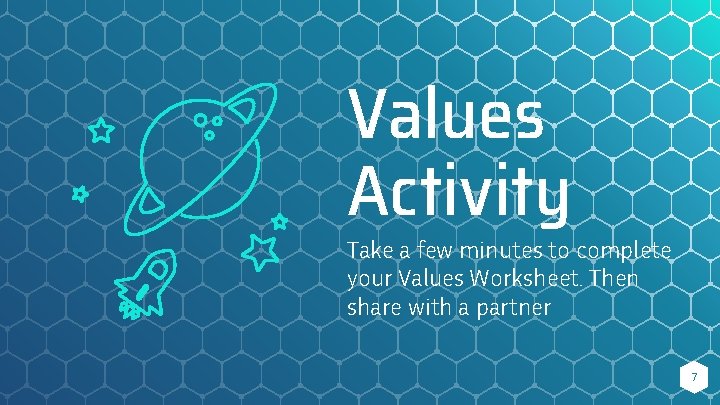 Values Activity

Take a few minutes to complete your Values Worksheet. Then share with a partner

7